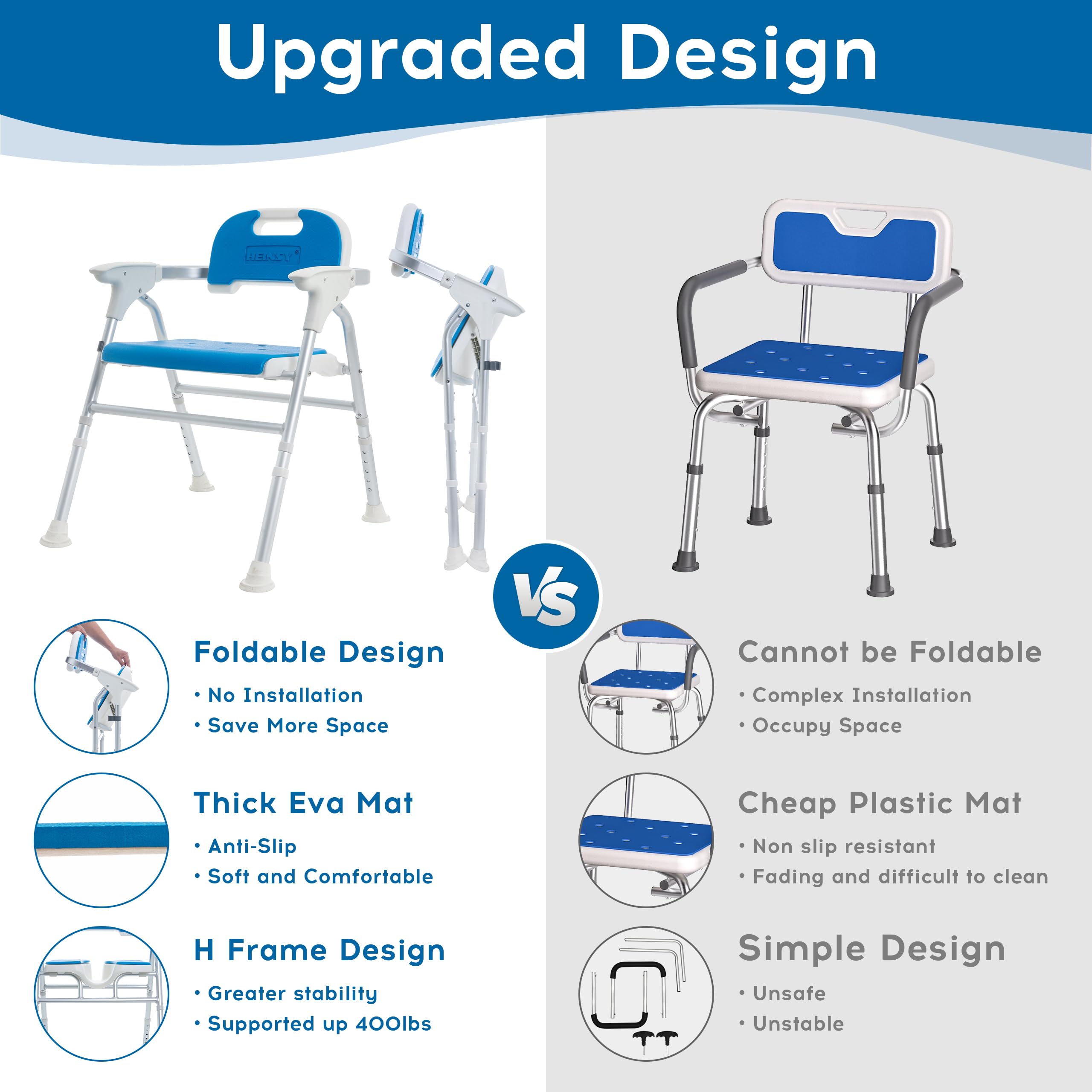 Upgraded Design

HEINSY

VS

Foldable Design

• No Installation
• Save More Space

Thick Eva Mat

• Anti-Slip
• Soft and Comfortable

H Frame Design

• Greater stability
• Supported up 400lbs

Cannot be Foldable

• Complex Installation
• Occupy Space

Cheap Plastic Mat

• Non slip resistant
• Fading and difficult to clean

Simple Design

• Unsafe
• Unstable